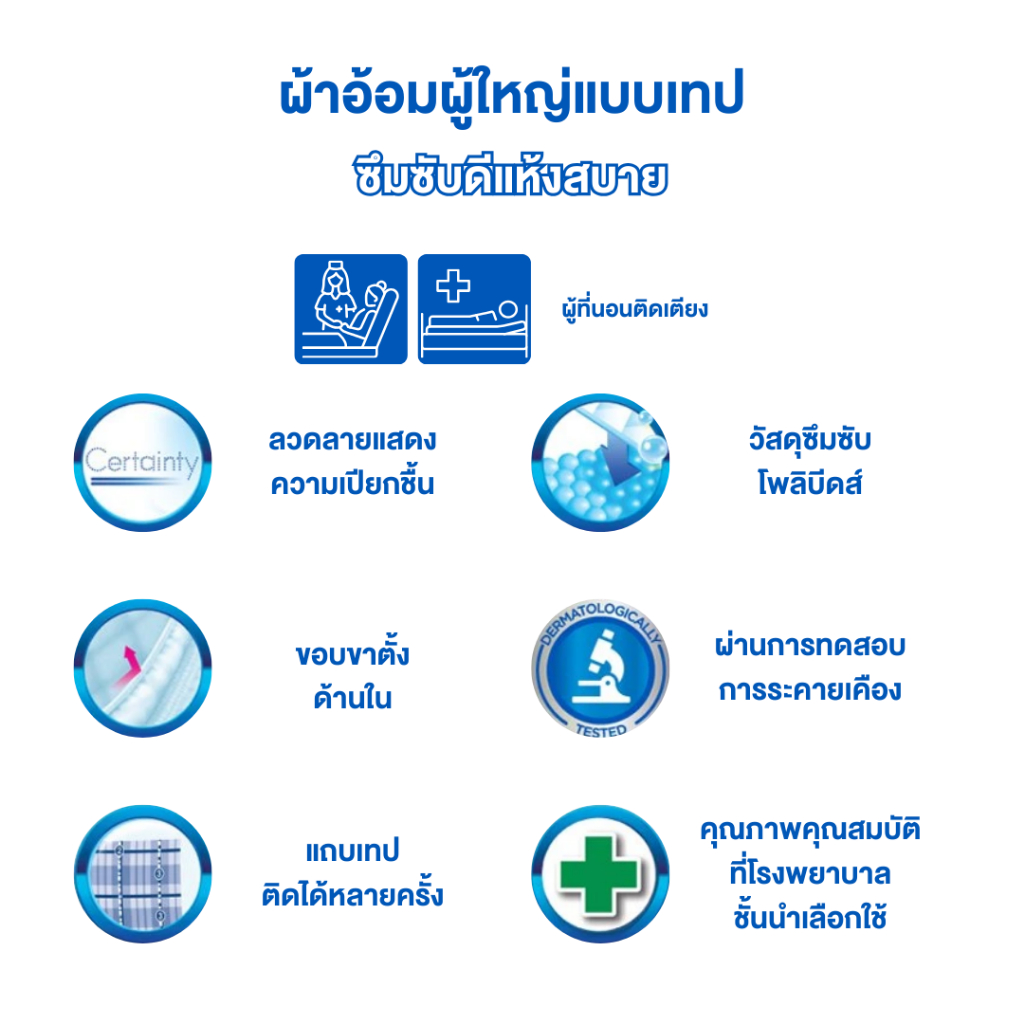 ผ้าอ้อมผู้ใหญ่แบบเทป
ซึมซับดีแห้งสบาย

ผู้ที่นอนติดเตียง

Certainty

ลวดลายแสดงความเปียกชื้น

วัสดุซึมซับโพลิบีดส์

ขอบขาตั้งด้านใน

DERMATOLOGICALLY TESTED

ผ่านการทดสอบการระคายเคือง

แถบเทปติดได้หลายครั้ง

คุณภาพคุณสมบัติที่โรงพยาบาลชั้นนำเลือกใช้